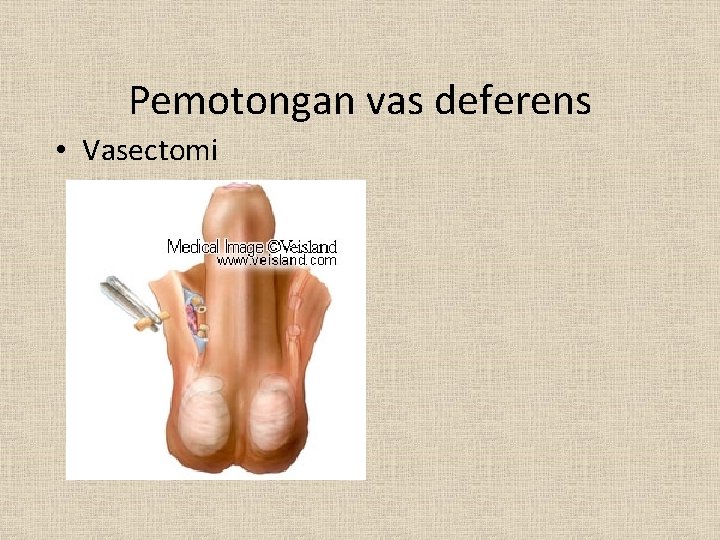 Pemotongan vas deferens

• Vasectomi

Medical Image ©Veisland
www.veisland.com